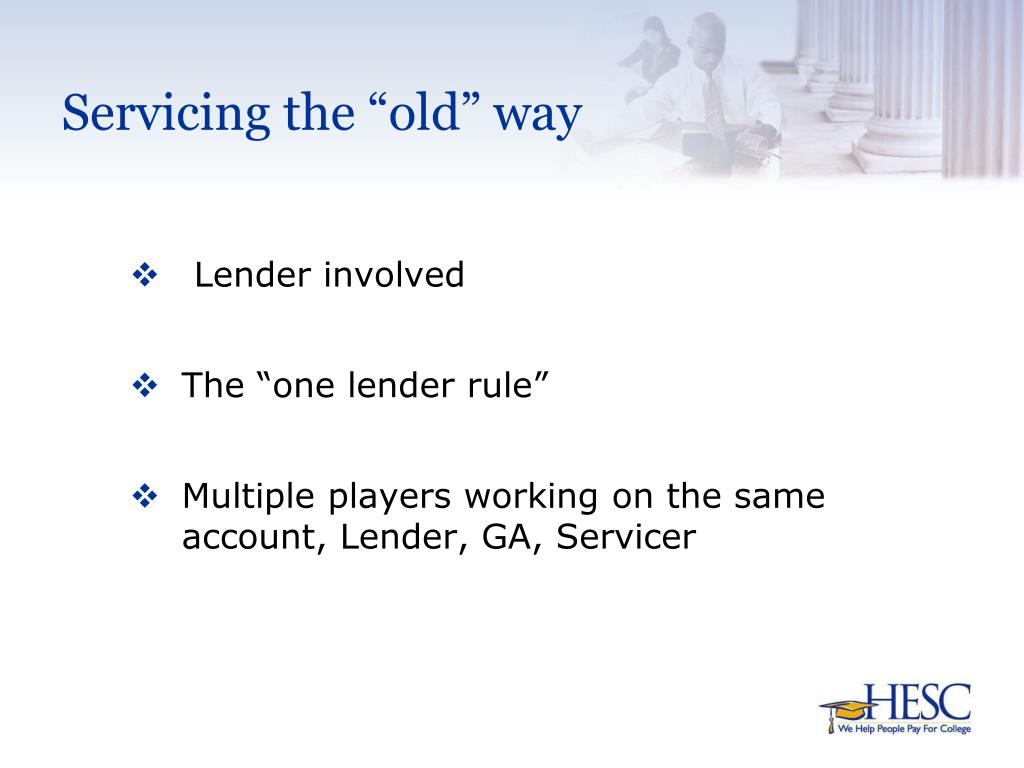 Servicing the “old” way

❖ Lender involved

❖ The “one lender rule”

❖ Multiple players working on the same account, Lender, GA, Servicer

HESC
We Help People Pay For College